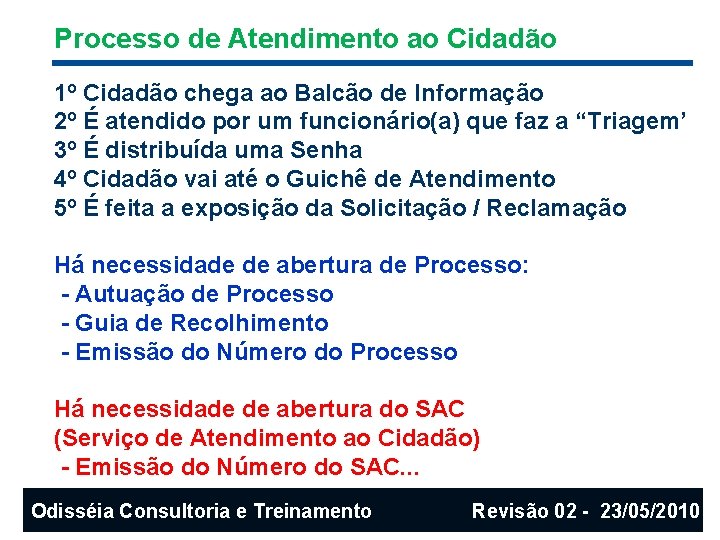 Processo de Atendimento ao Cidadão

1º Cidadão chega ao Balcão de Informação
2º É atendido por um funcionário(a) que faz a “Triagem’
3º É distribuída uma Senha
4º Cidadão vai até o Guichê de Atendimento
5º É feita a exposição da Solicitação / Reclamação

Há necessidade de abertura de Processo:
- Autuação de Processo
- Guia de Recolhimento
- Emissão do Número do Processo

Há necessidade de abertura do SAC
(Serviço de Atendimento ao Cidadão)
- Emissão do Número do SAC...

Odisséia Consultoria e Treinamento

Revisão 02 - 23/05/2010